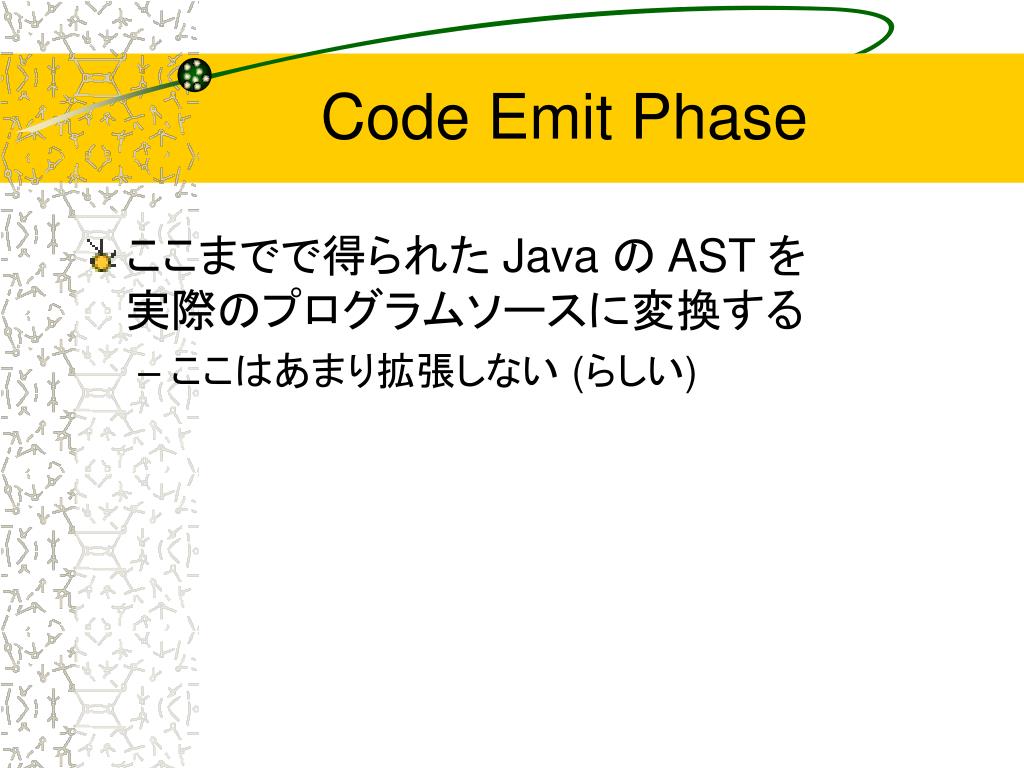 Code Emit Phase

ここまでで得られた Java の AST を実際のプログラムソースに変換する

– ここはあまり拡張しない (らしい)